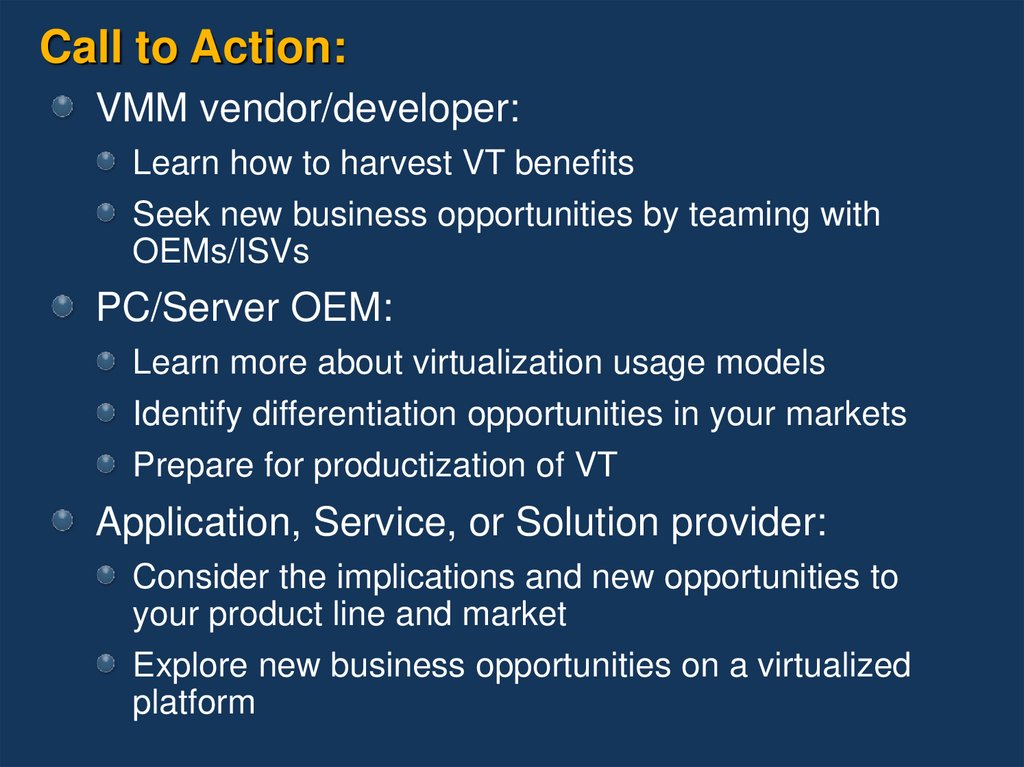 Call to Action:

VMM vendor/developer:

Learn how to harvest VT benefits

Seek new business opportunities by teaming with OEMs/ISVs

PC/Server OEM:

Learn more about virtualization usage models

Identify differentiation opportunities in your markets

Prepare for productization of VT

Application, Service, or Solution provider:

Consider the implications and new opportunities to your product line and market

Explore new business opportunities on a virtualized platform